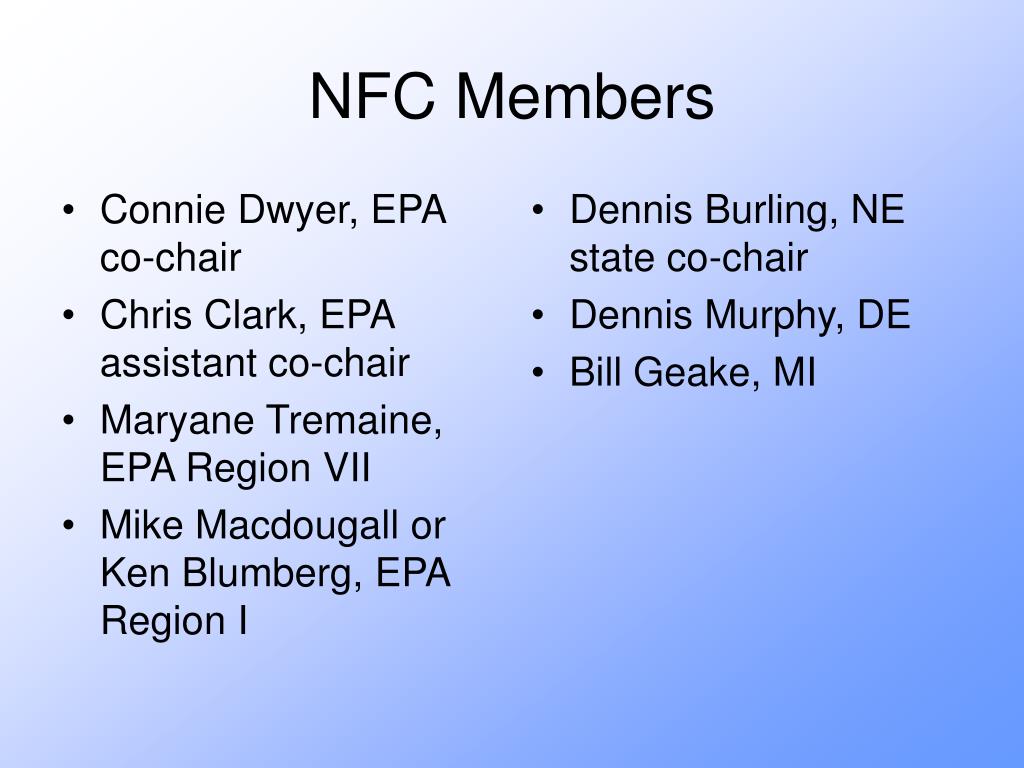 NFC Members

• Connie Dwyer, EPA co-chair
• Chris Clark, EPA assistant co-chair
• Maryane Tremaine, EPA Region VII
• Mike Macdougall or Ken Blumberg, EPA Region I

• Dennis Burling, NE state co-chair
• Dennis Murphy, DE
• Bill Geake, MI